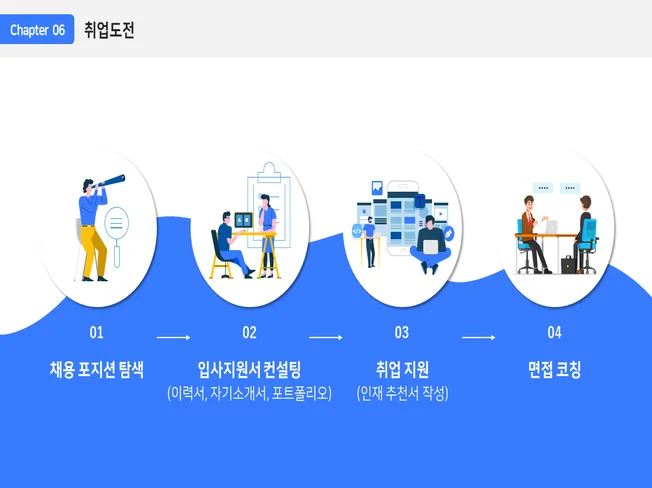 Chapter 06 취업도전

01
채용 포지션 탐색

02
입사지원서 컨설팅
(이력서, 자기소개서, 포트폴리오)

03
취업 지원
(인재 추천서 작성)

04
면접 코칭